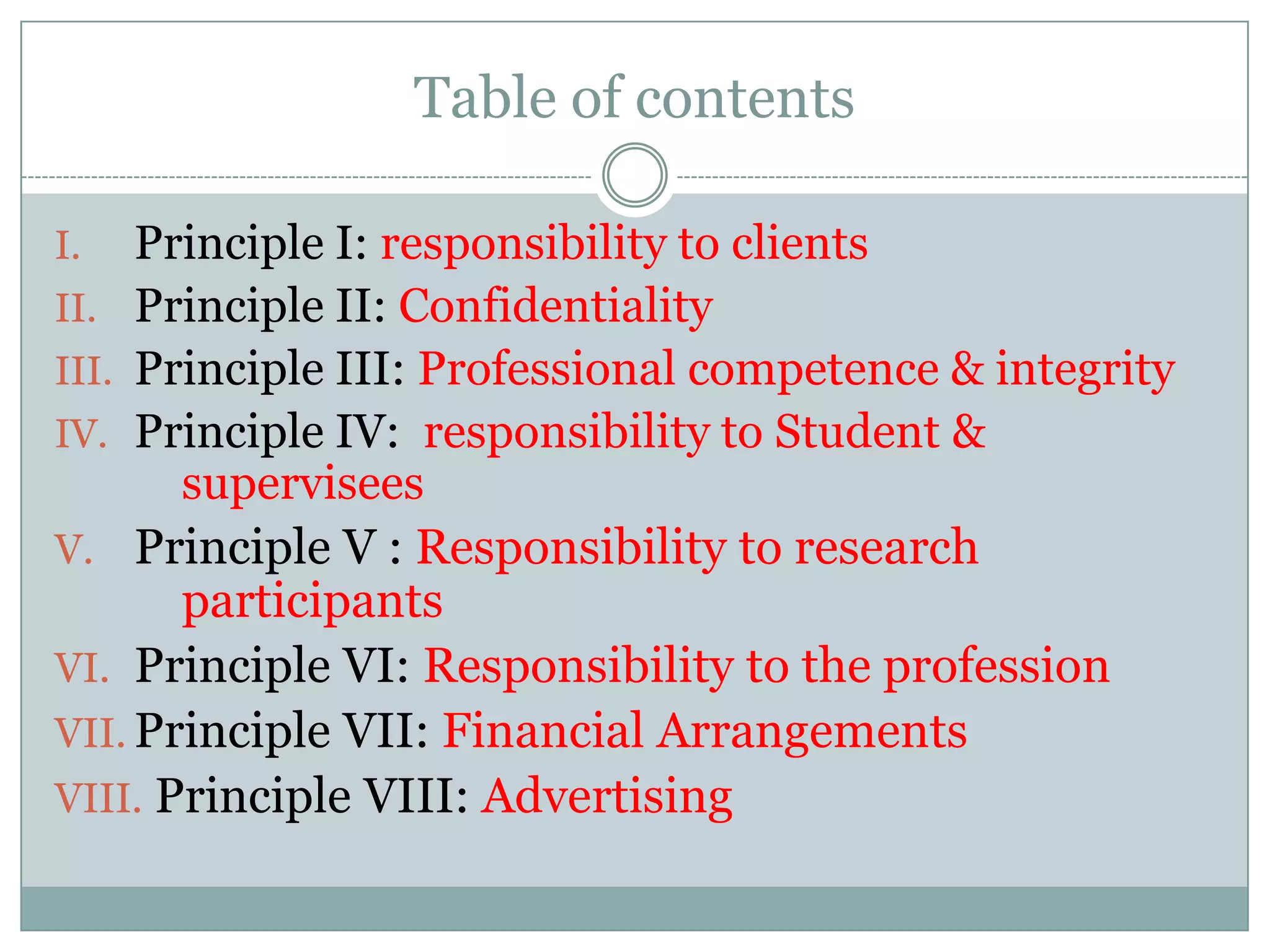 Table of contents

I. Principle I: responsibility to clients
II. Principle II: Confidentiality
III. Principle III: Professional competence & integrity
IV. Principle IV: responsibility to Student & supervisees
V. Principle V : Responsibility to research participants
VI. Principle VI: Responsibility to the profession
VII. Principle VII: Financial Arrangements
VIII. Principle VIII: Advertising